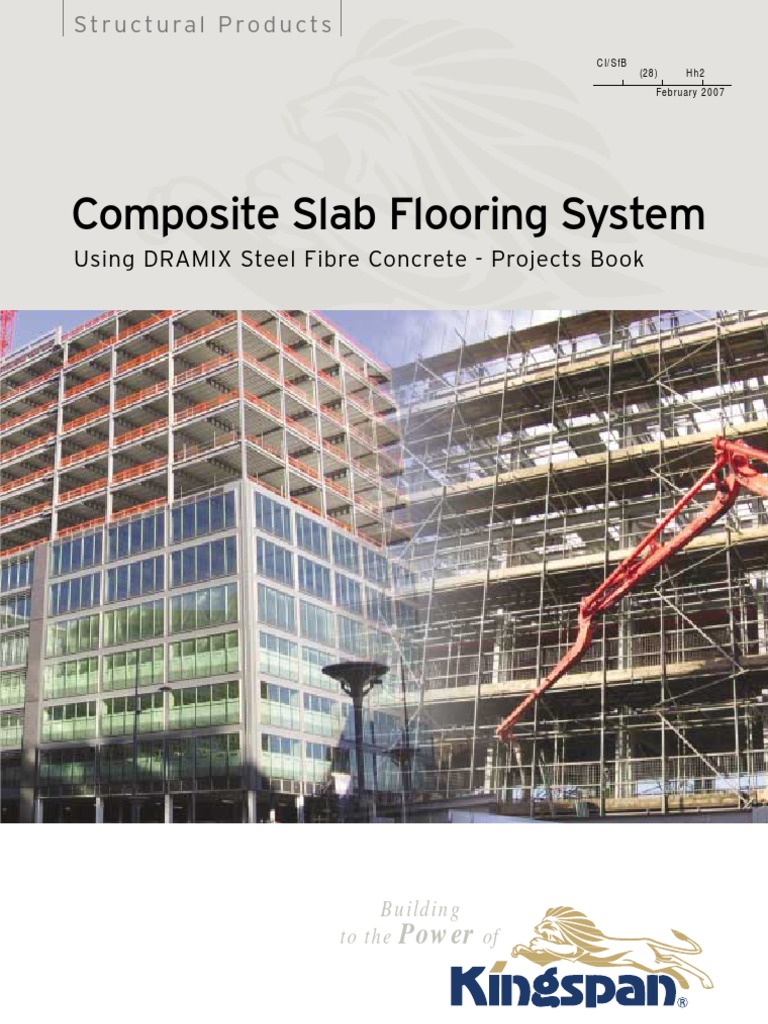 Structural Products

CI/SfB
(28) Hh2
February 2007

Composite Slab Flooring System

Using DRAMIX Steel Fibre Concrete - Projects Book

Building
to the Power of

Kingspan®